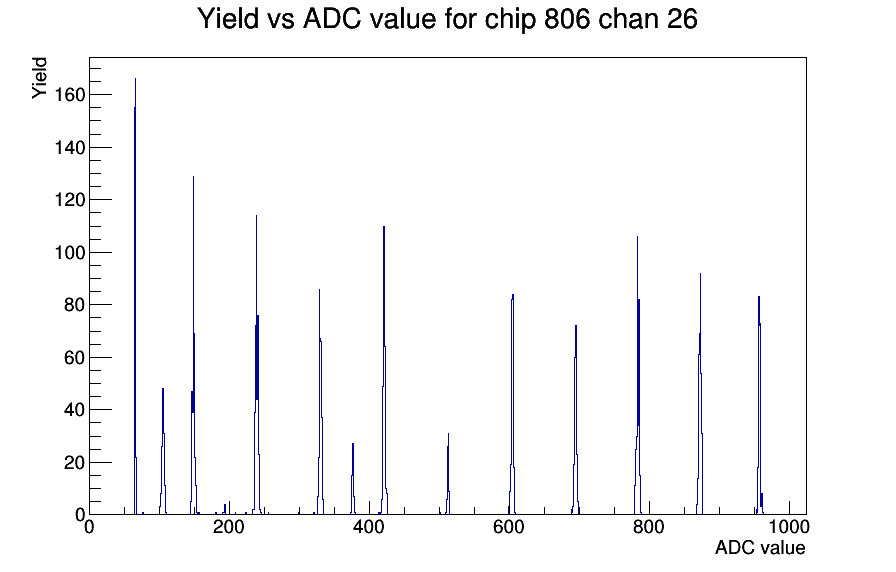 Yield vs ADC value for chip 806 chan 26

Yield

160
140
120
100
80
60
40
20
0

0
200
400
600
800
1000

ADC value